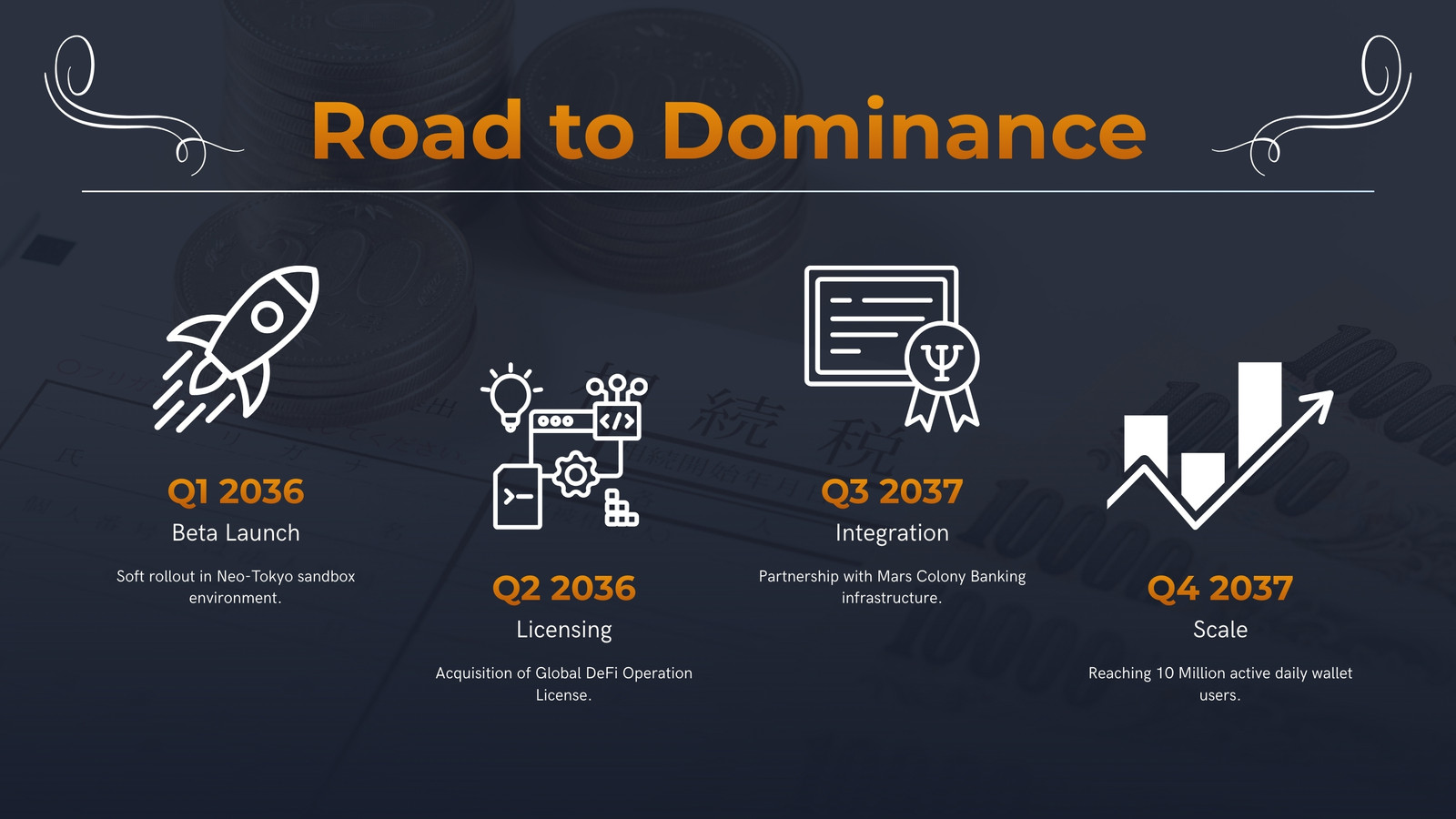 Road to Dominance

Q1 2036
Beta Launch

Soft rollout in Neo-Tokyo sandbox environment.

Q2 2036
Licensing

Acquisition of Global DeFi Operation License.

Q3 2037
Integration

Partnership with Mars Colony Banking infrastructure.

Q4 2037
Scale

Reaching 10 Million active daily wallet users.